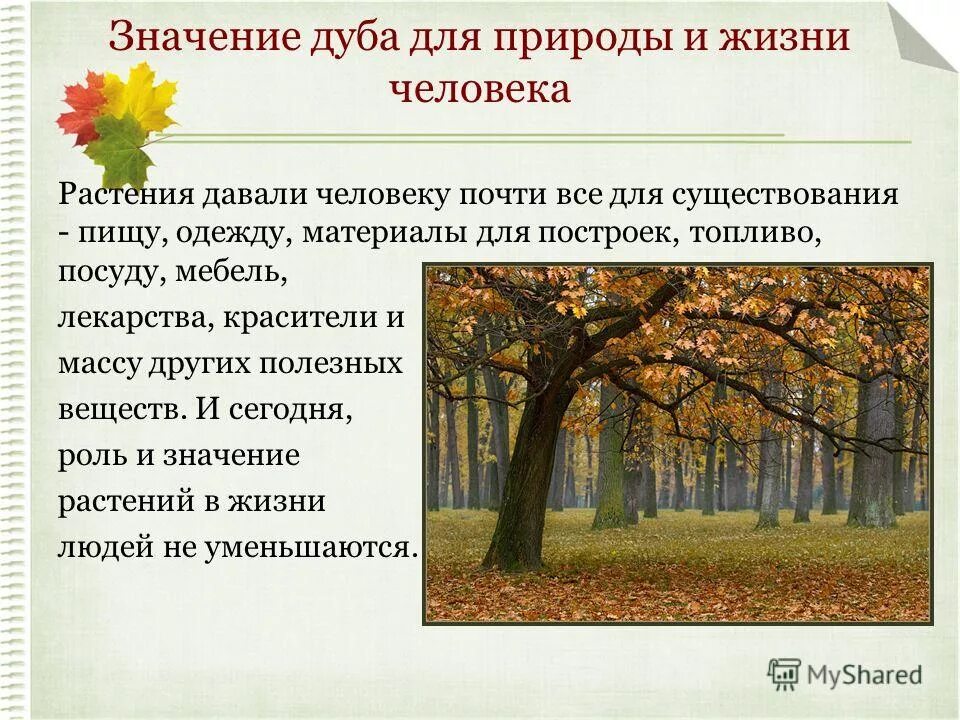 Значение дуба для природы и жизни человека

Растения давали человеку почти все для существования - пищу, одежду, материалы для построек, топливо, посуду, мебель, лекарства, красители и массу других полезных веществ. И сегодня, роль и значение растений в жизни людей не уменьшаются.

MyShared